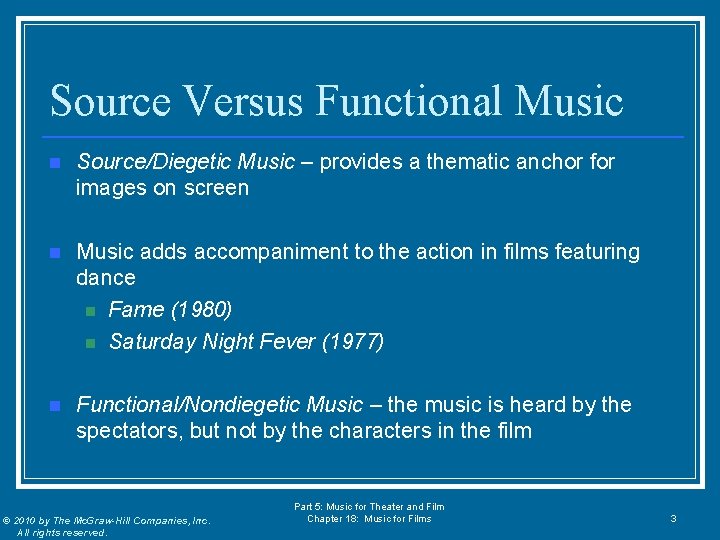 Source Versus Functional Music

Source/Diegetic Music – provides a thematic anchor for images on screen

Music adds accompaniment to the action in films featuring dance

Fame (1980)

Saturday Night Fever (1977)

Functional/Nondiegetic Music – the music is heard by the spectators, but not by the characters in the film

© 2010 by The McGraw-Hill Companies, Inc. All rights reserved.

Part 5: Music for Theater and Film
Chapter 18: Music for Films

3